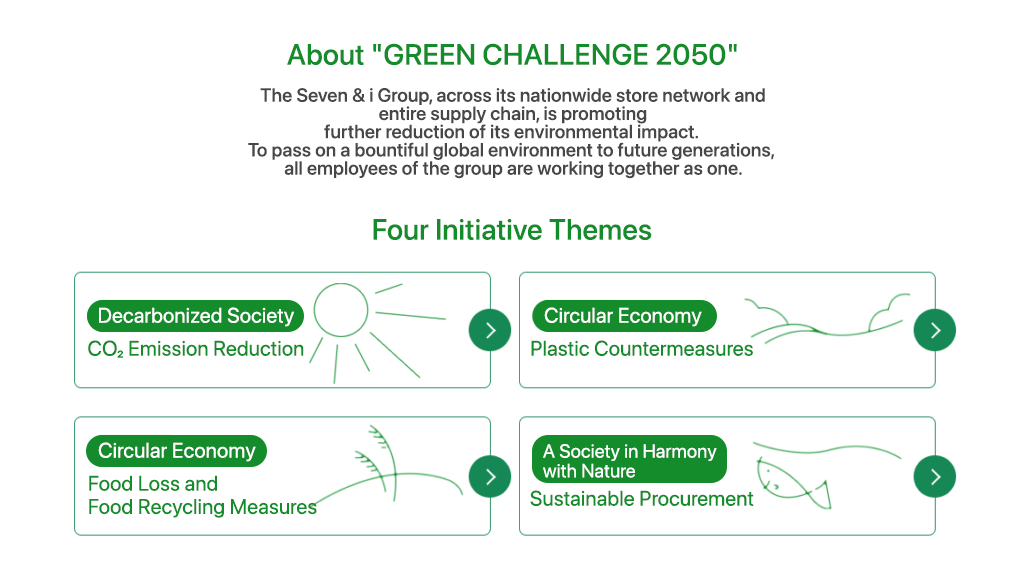 About "GREEN CHALLENGE 2050"

The Seven & i Group, across its nationwide store network and entire supply chain, is promoting further reduction of its environmental impact.
To pass on a bountiful global environment to future generations, all employees of the group are working together as one.

Four Initiative Themes

Decarbonized Society
$CO_2$ Emission Reduction

Circular Economy
Plastic Countermeasures

Circular Economy
Food Loss and Food Recycling Measures

A Society in Harmony with Nature
Sustainable Procurement